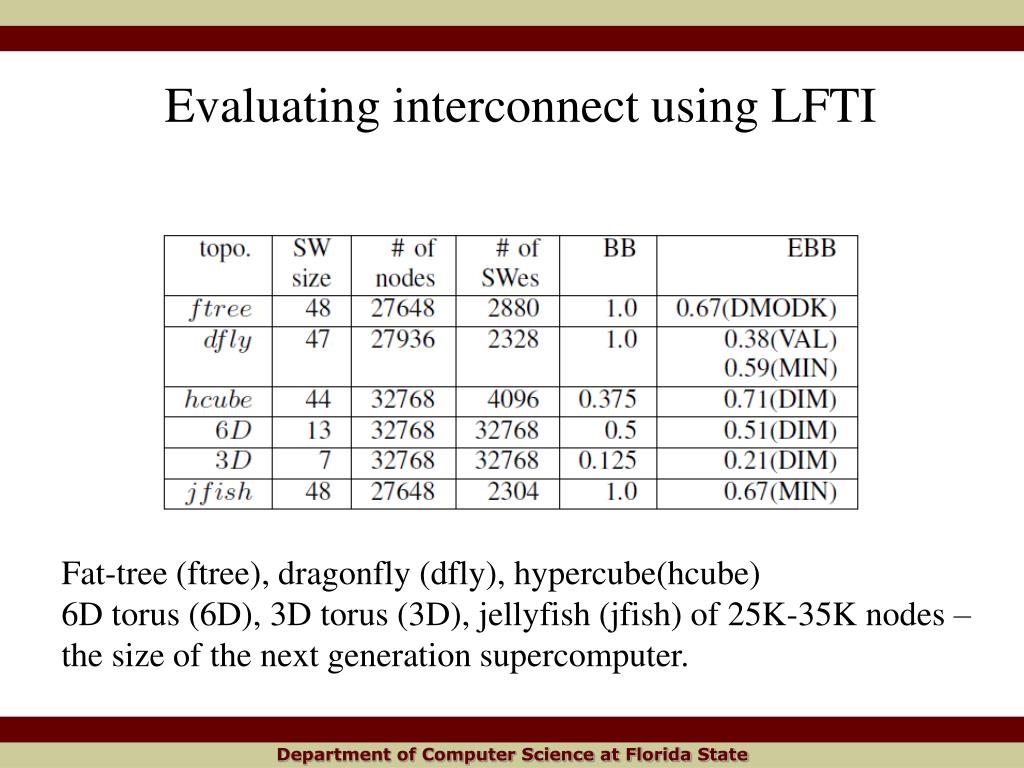 Evaluating interconnect using LFTI

| topo. | SW size | # of nodes | # of SWes | BB | EBB |
|---|---|---|---|---|---|
| $ftree$ | 48 | 27648 | 2880 | 1.0 | 0.67(DMODK) |
| $dfly$ | 47 | 27936 | 2328 | 1.0 | 0.38(VAL) 0.59(MIN) |
| $hcube$ | 44 | 32768 | 4096 | 0.375 | 0.71(DIM) |
| $6D$ | 13 | 32768 | 32768 | 0.5 | 0.51(DIM) |
| $3D$ | 7 | 32768 | 32768 | 0.125 | 0.21(DIM) |
| $jfish$ | 48 | 27648 | 2304 | 1.0 | 0.67(MIN) |

Fat-tree (ftree), dragonfly (dfly), hypercube(hcube)
6D torus (6D), 3D torus (3D), jellyfish (jfish) of 25K-35K nodes – the size of the next generation supercomputer.

Department of Computer Science at Florida State